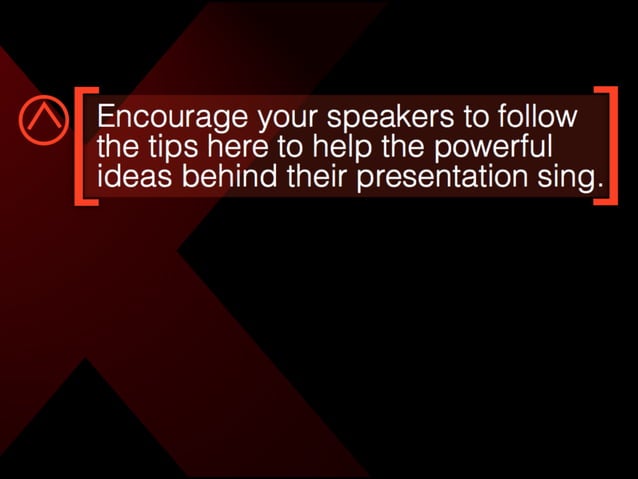 Encourage your speakers to follow the tips here to help the powerful ideas behind their presentation sing.